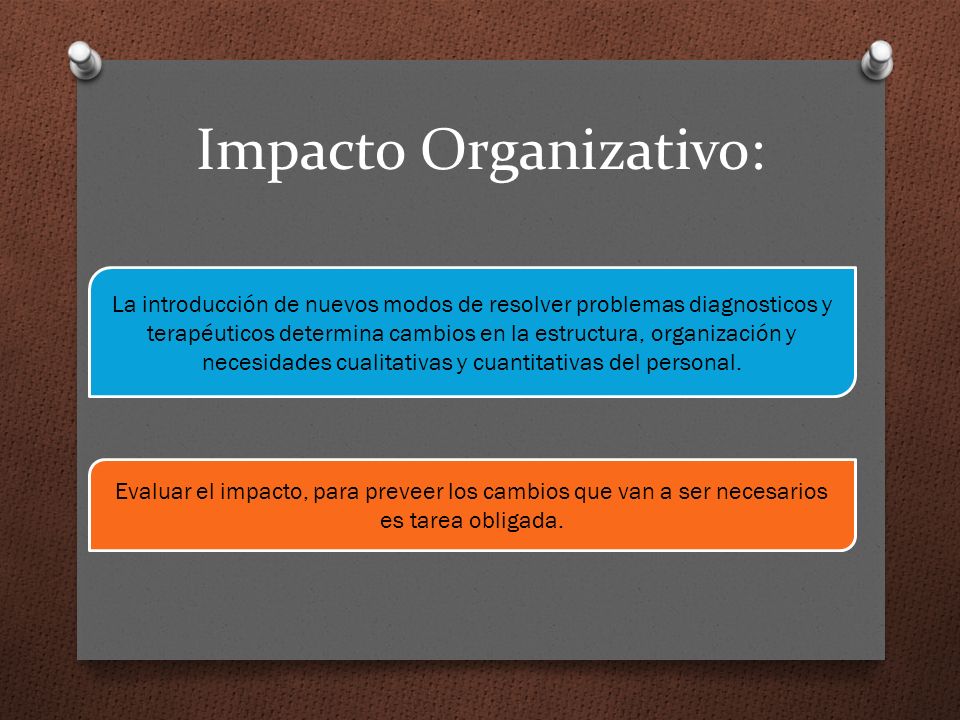 Impacto Organizativo:

La introducción de nuevos modos de resolver problemas diagnosticos y terapéuticos determina cambios en la estructura, organización y necesidades cualitativas y cuantitativas del personal.

Evaluar el impacto, para preveer los cambios que van a ser necesarios es tarea obligada.